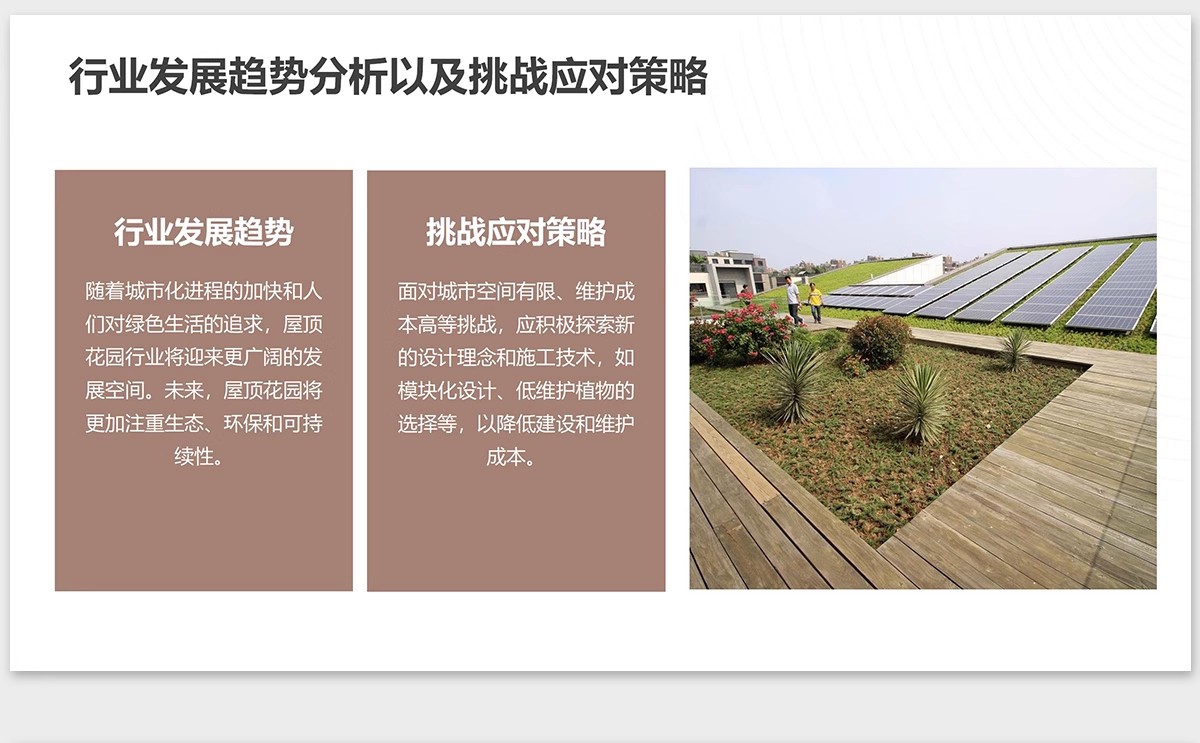 行业发展趋势分析以及挑战应对策略

行业发展趋势

随着城市化进程的加快和人们对绿色生活的追求，屋顶花园行业将迎来更广阔的发展空间。未来，屋顶花园将更加注重生态、环保和可持续性。

挑战应对策略

面对城市空间有限、维护成本高等挑战，应积极探索新的设计理念和施工技术，如模块化设计、低维护植物的选择等，以降低建设和维护成本。